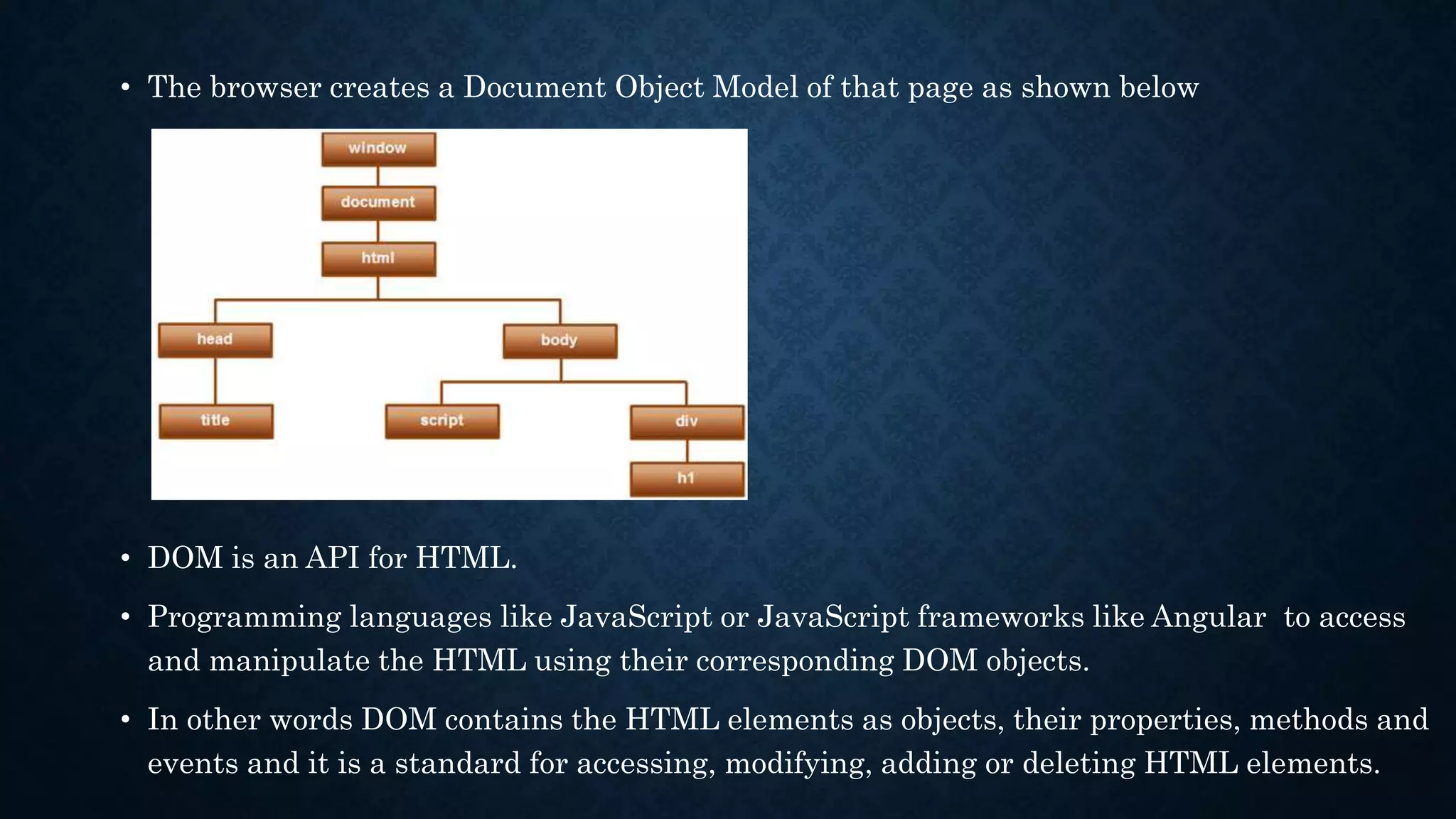 • The browser creates a Document Object Model of that page as shown below

window
document
html
head
body
title
script
div
h1

• DOM is an API for HTML.

• Programming languages like JavaScript or JavaScript frameworks like Angular to access and manipulate the HTML using their corresponding DOM objects.

• In other words DOM contains the HTML elements as objects, their properties, methods and events and it is a standard for accessing, modifying, adding or deleting HTML elements.